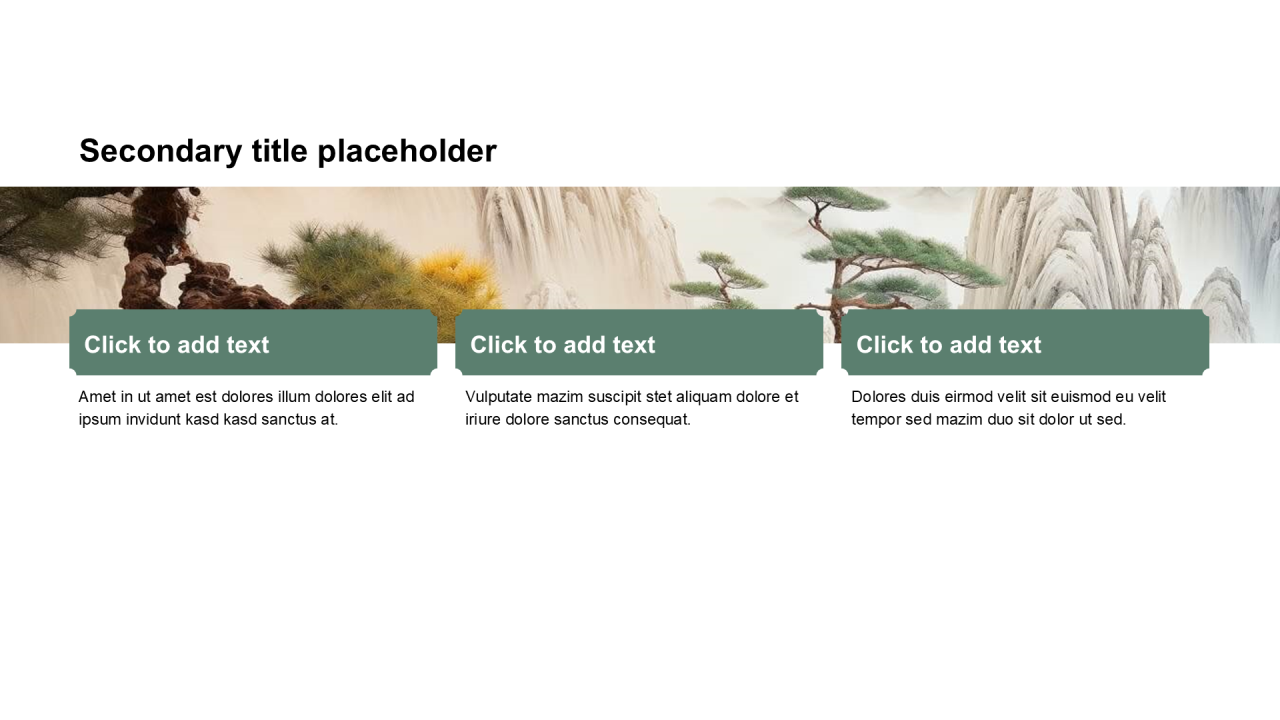 Secondary title placeholder

Click to add text

Amet in ut amet est dolores illum dolores elit ad ipsum invidunt kasd kasd sanctus at.

Click to add text

Vulputate mazim suscipit stet aliquam dolore et iriure dolore sanctus consequat.

Click to add text

Dolores duis eirmod velit sit euismod eu velit tempor sed mazim duo sit dolor ut sed.